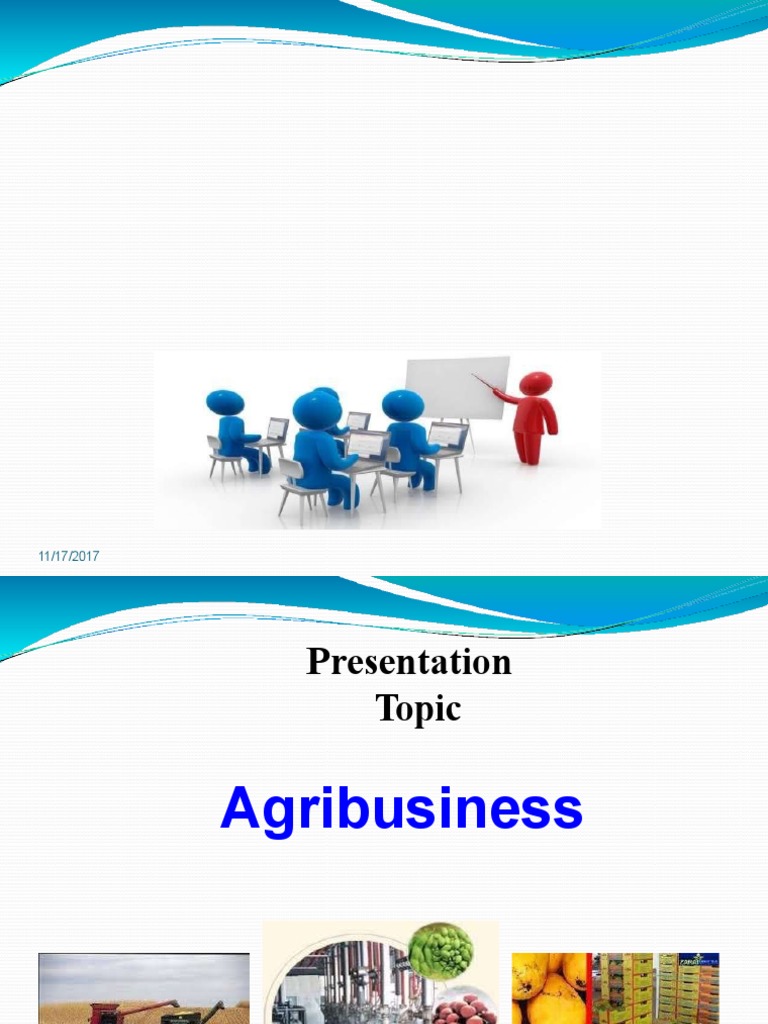 11/17/2017

Presentation Topic

Agribusiness